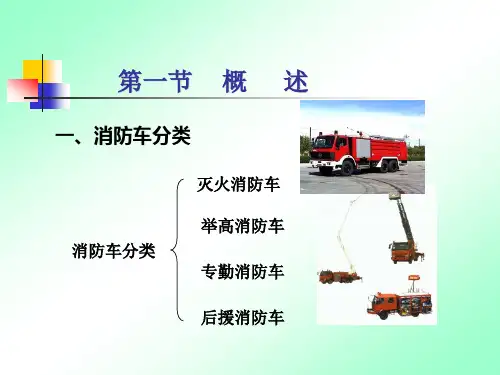 第一节　概　述

一、消防车分类

消防车分类

灭火消防车

举高消防车

专勤消防车

后援消防车